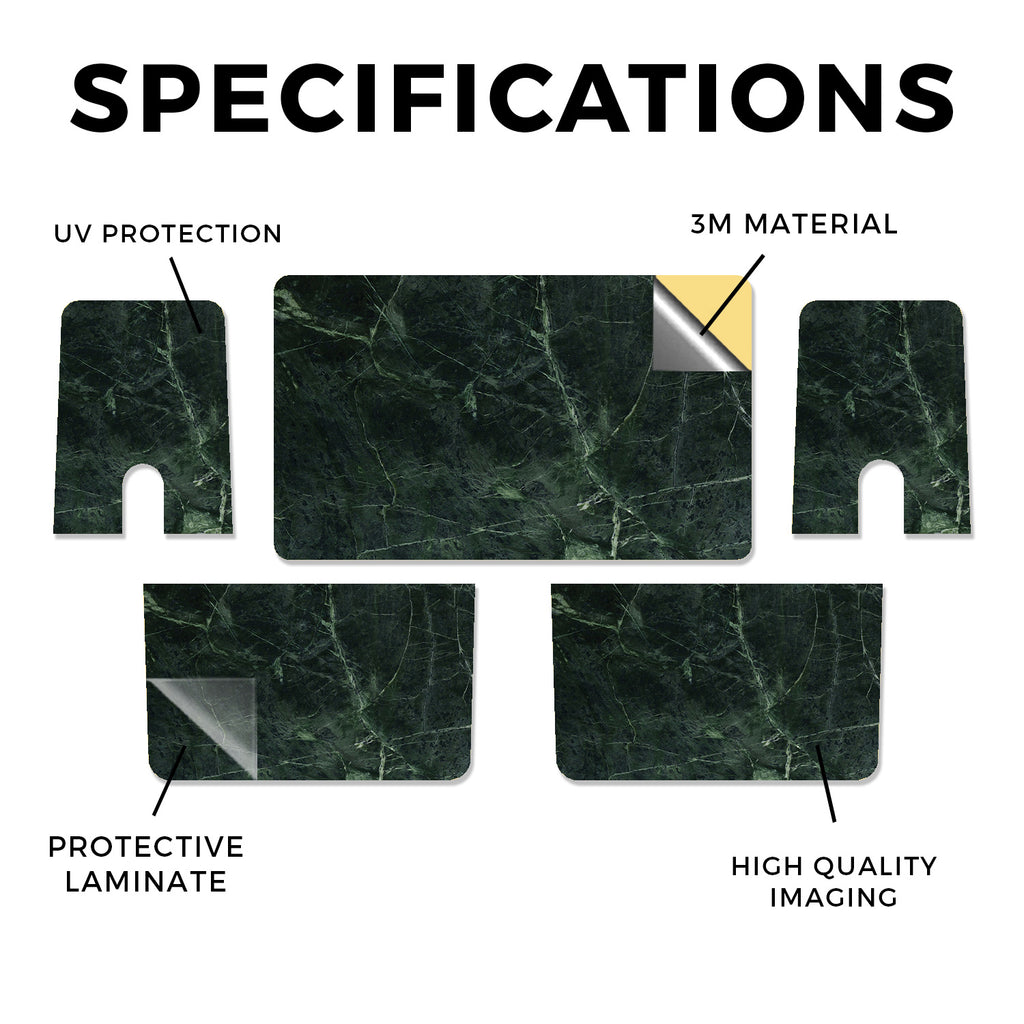 SPECIFICATIONS

UV PROTECTION

3M MATERIAL

PROTECTIVE LAMINATE

HIGH QUALITY IMAGING